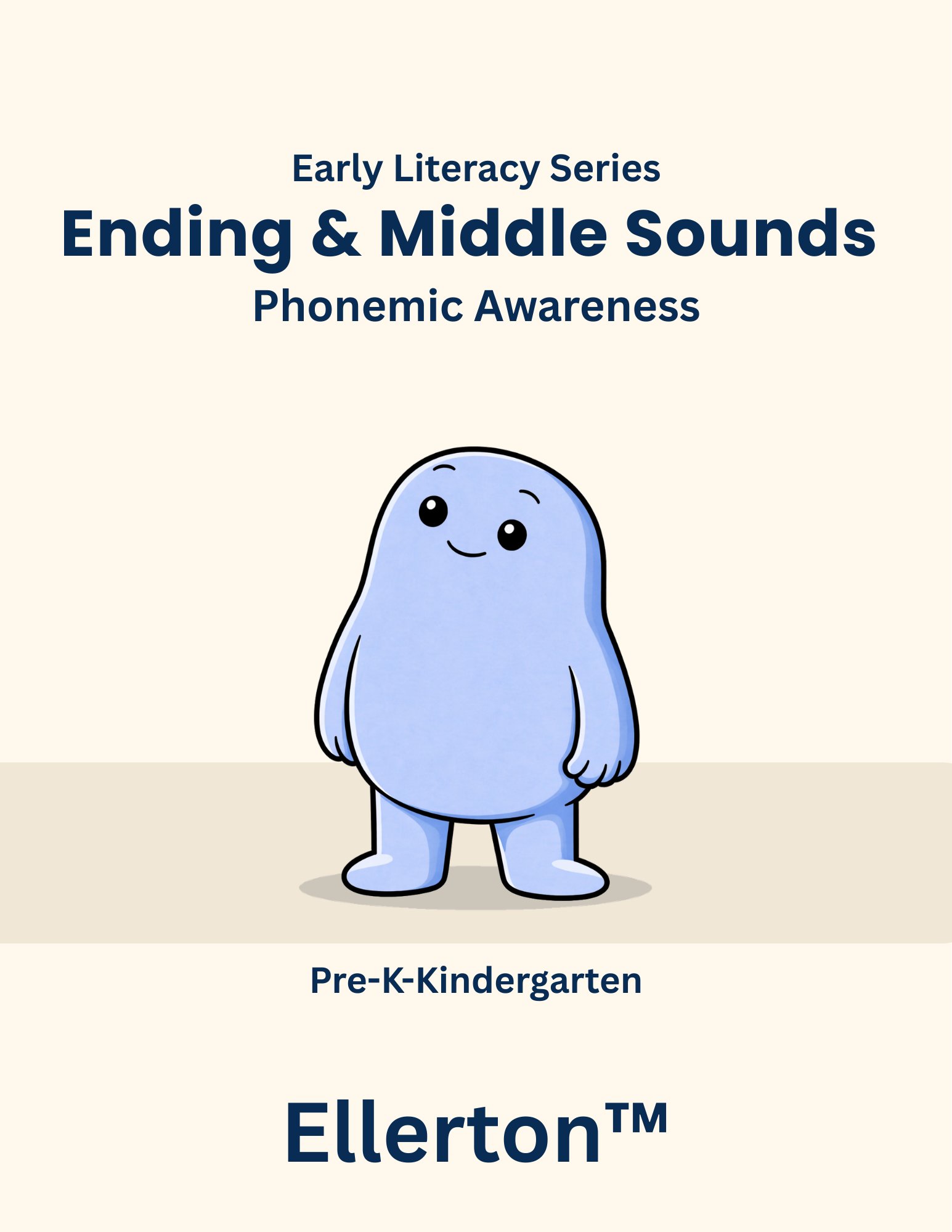 Early Literacy Series
Ending & Middle Sounds
Phonemic Awareness

Pre-K-Kindergarten

Ellerton™